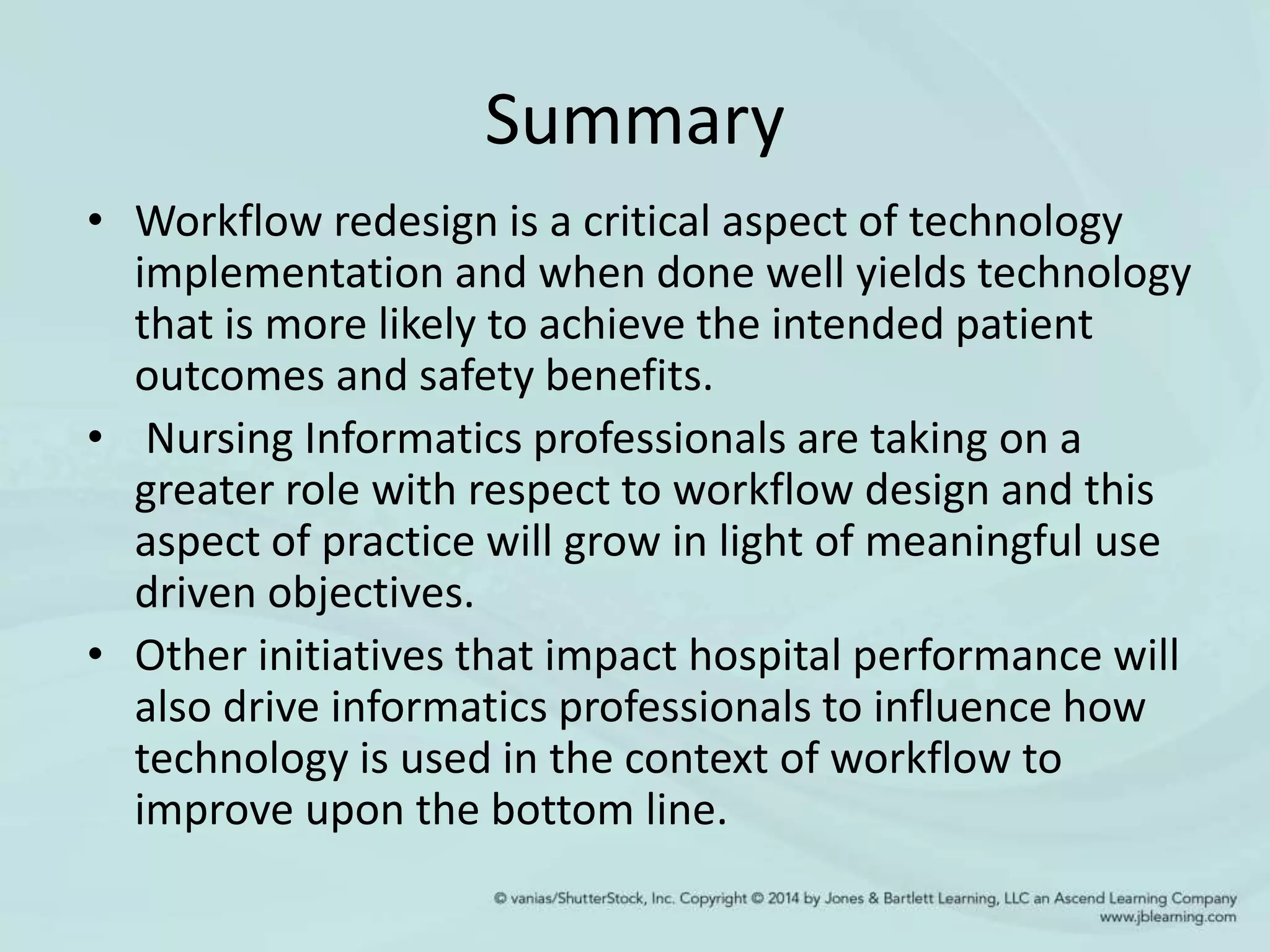 Summary

• Workflow redesign is a critical aspect of technology implementation and when done well yields technology that is more likely to achieve the intended patient outcomes and safety benefits.
• Nursing Informatics professionals are taking on a greater role with respect to workflow design and this aspect of practice will grow in light of meaningful use driven objectives.
• Other initiatives that impact hospital performance will also drive informatics professionals to influence how technology is used in the context of workflow to improve upon the bottom line.

© vanias/ShutterStock, Inc. Copyright © 2014 by Jones & Bartlett Learning, LLC an Ascend Learning Company www.jblearning.com